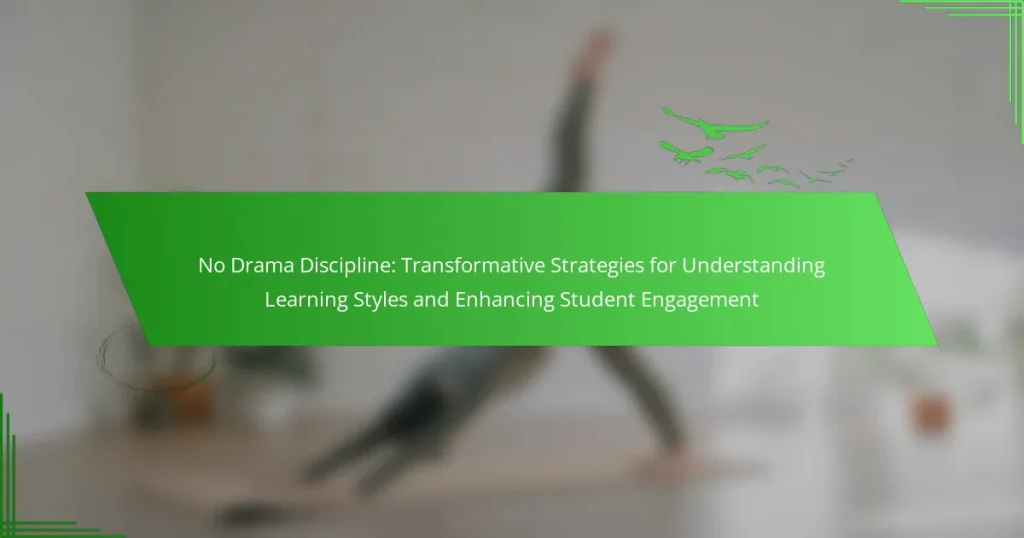 No Drama Discipline: Transformative Strategies for Understanding Learning Styles and Enhancing Student Engagement